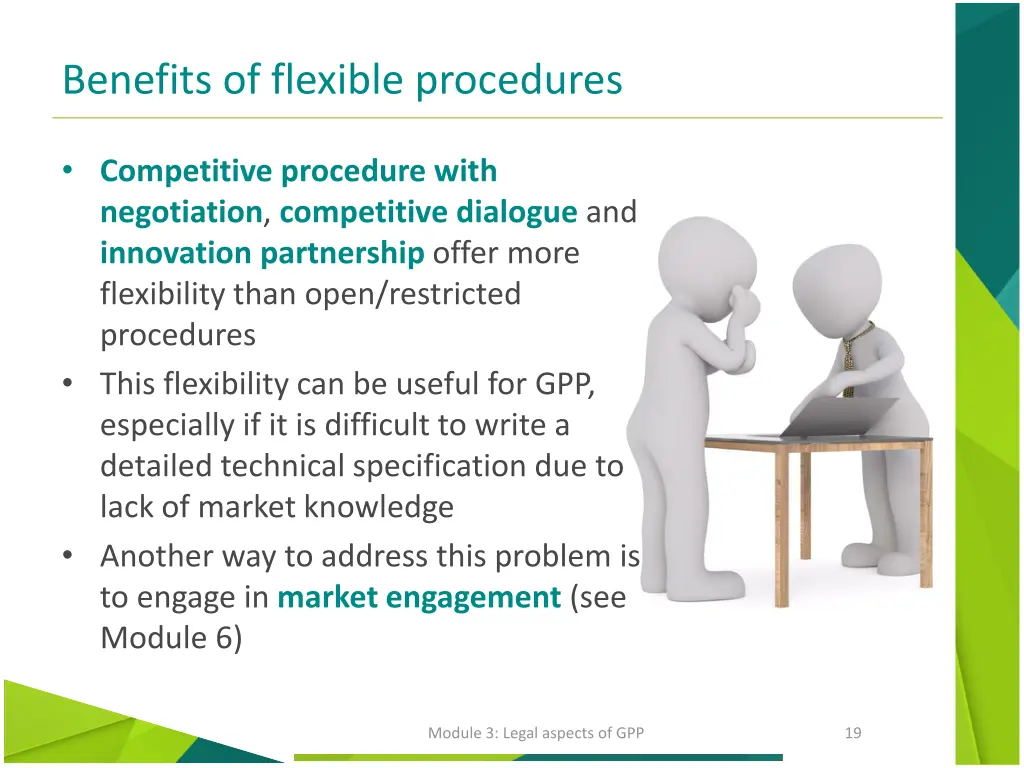 Benefits of flexible procedures

• Competitive procedure with negotiation, competitive dialogue and innovation partnership offer more flexibility than open/restricted procedures
• This flexibility can be useful for GPP, especially if it is difficult to write a detailed technical specification due to lack of market knowledge
• Another way to address this problem is to engage in market engagement (see Module 6)

Module 3: Legal aspects of GPP

19